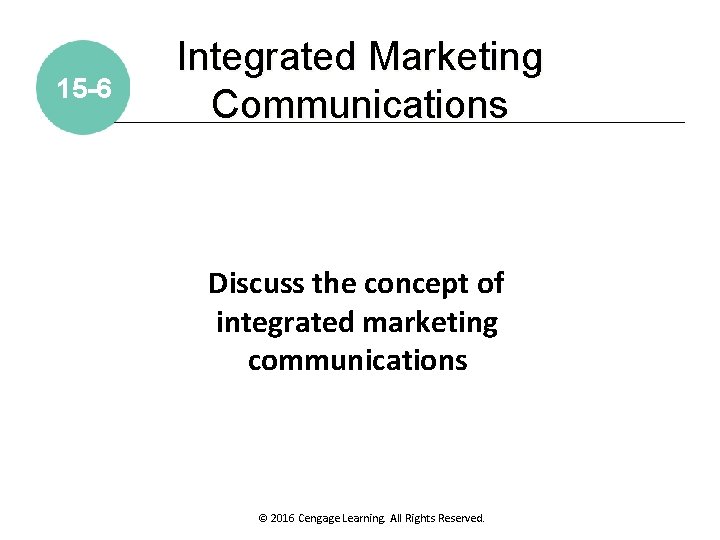 15-6

Integrated Marketing Communications

Discuss the concept of integrated marketing communications

© 2016 Cengage Learning. All Rights Reserved.